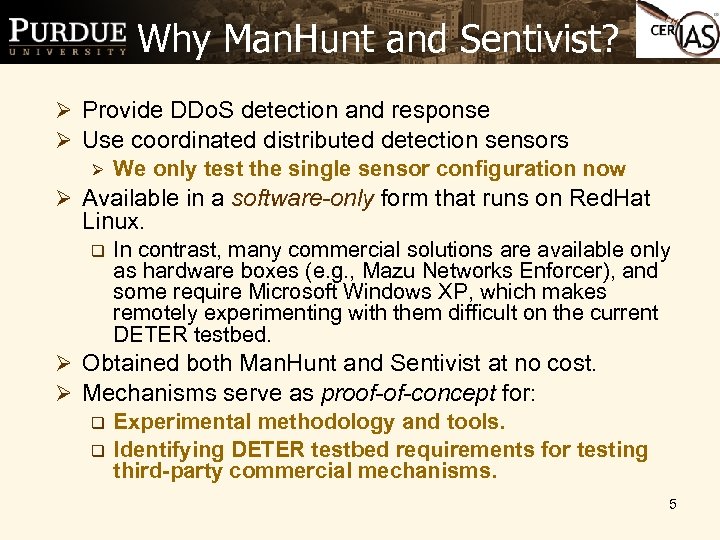 PURDUE UNIVERSITY Why ManHunt and Sentivist? CERIAS

➢ Provide DDoS detection and response
➢ Use coordinated distributed detection sensors
➢ We only test the single sensor configuration now
➢ Available in a software-only form that runs on RedHat Linux.
❑ In contrast, many commercial solutions are available only as hardware boxes (e.g., Mazu Networks Enforcer), and some require Microsoft Windows XP, which makes remotely experimenting with them difficult on the current DETER testbed.
➢ Obtained both ManHunt and Sentivist at no cost.
➢ Mechanisms serve as proof-of-concept for:
❑ Experimental methodology and tools.
❑ Identifying DETER testbed requirements for testing third-party commercial mechanisms.

5